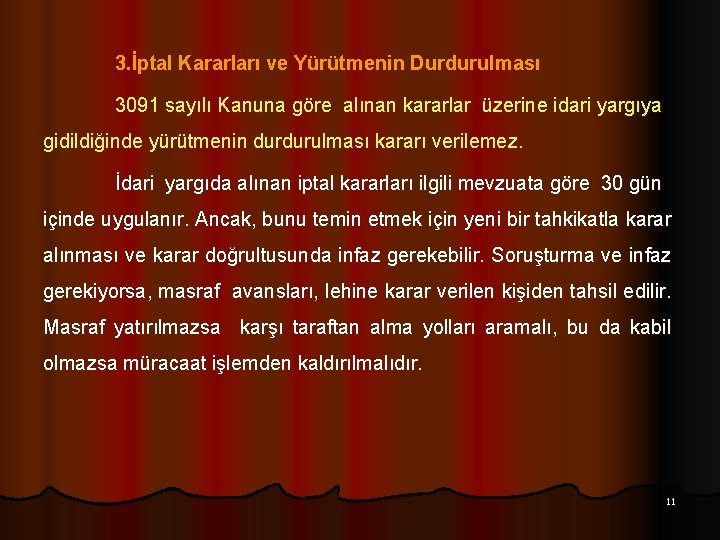 3.İptal Kararları ve Yürütmenin Durdurulması

3091 sayılı Kanuna göre alınan kararlar üzerine idari yargıya gidildiğinde yürütmenin durdurulması kararı verilemez.

İdari yargıda alınan iptal kararları ilgili mevzuata göre 30 gün içinde uygulanır. Ancak, bunu temin etmek için yeni bir tahkikatla karar alınması ve karar doğrultusunda infaz gerekebilir. Soruşturma ve infaz gerekiyorsa, masraf avansları, lehine karar verilen kişiden tahsil edilir. Masraf yatırılmazsa karşı taraftan alma yolları aramalı, bu da kabil olmazsa müracaat işlemden kaldırılmalıdır.

11